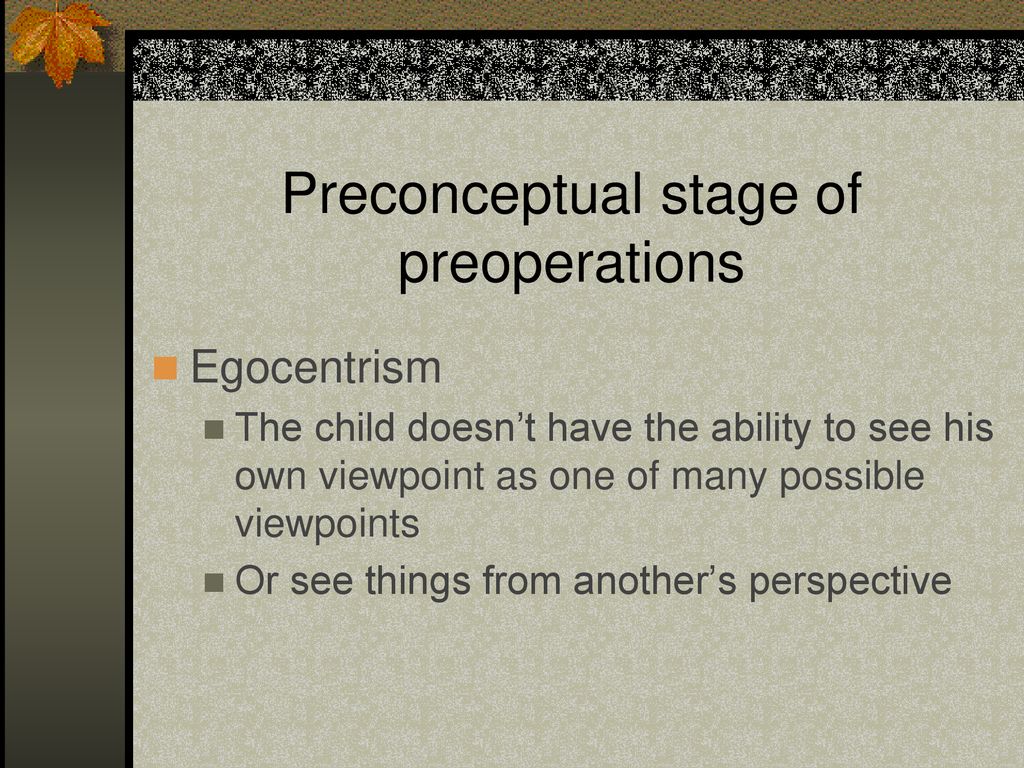 Preconceptual stage of preoperations

Egocentrism

The child doesn’t have the ability to see his own viewpoint as one of many possible viewpoints

Or see things from another’s perspective